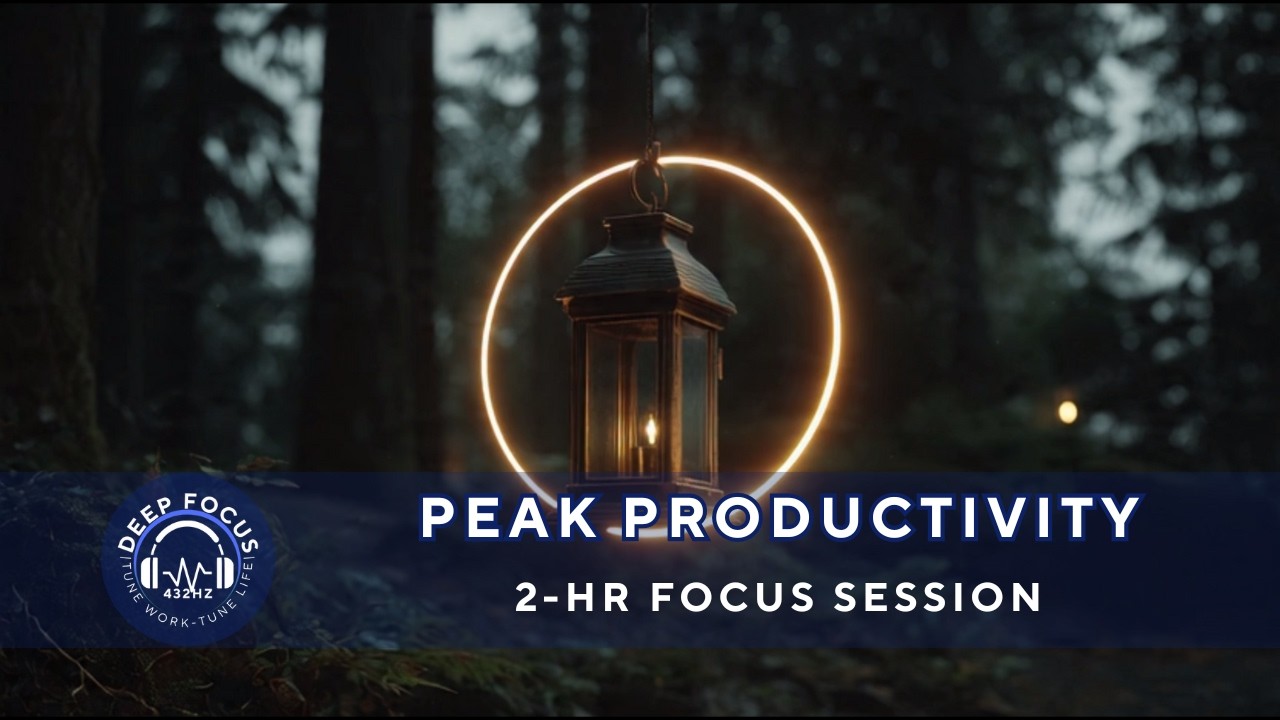 DEEP FOCUS
432HZ
TUNE WORK-TUNE LIFE

PEAK PRODUCTIVITY
2-HR FOCUS SESSION